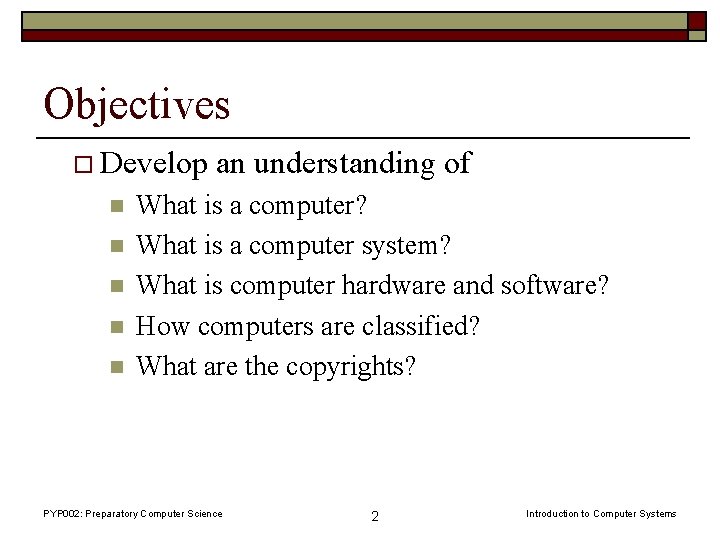 Objectives

Develop an understanding of

What is a computer?

What is a computer system?

What is computer hardware and software?

How computers are classified?

What are the copyrights?

PYP002: Preparatory Computer Science
2
Introduction to Computer Systems